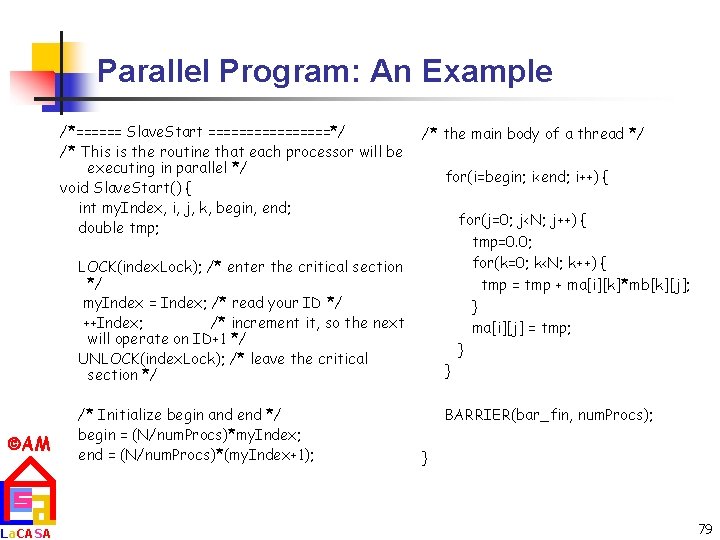 Parallel Program: An Example

/*====== SlaveStart ================*/
/* This is the routine that each processor will be executing in parallel */
void SlaveStart() {
int myIndex, i, j, k, begin, end;
double tmp;

LOCK(indexLock); /* enter the critical section */
myIndex = Index; /* read your ID */
++Index; /* increment it, so the next will operate on ID+1 */
UNLOCK(indexLock); /* leave the critical section */

/* Initialize begin and end */
begin = (N/numProcs)*myIndex;
end = (N/numProcs)*(myIndex+1);

/* the main body of a thread */

for(i=begin; i<end; i++) {

for(j=0; j<N; j++) {
tmp=0.0;
for(k=0; k<N; k++) {
tmp = tmp + ma[i][k]*mb[k][j];
}
ma[i][j] = tmp;
}
}

BARRIER(bar_fin, numProcs);

}

©AM

LaCASA

79